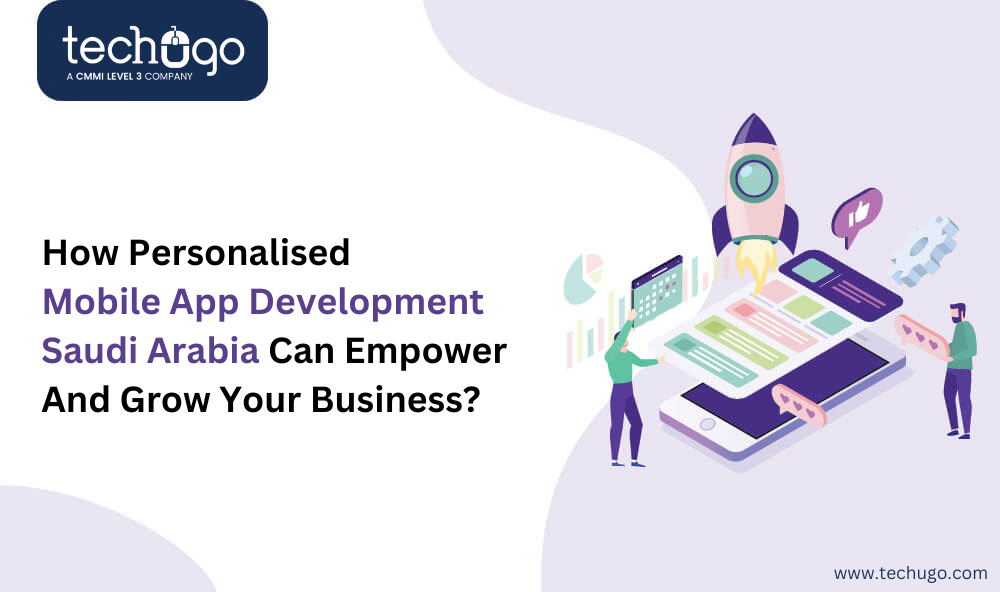 techugo
A CMMI LEVEL 3 COMPANY

How Personalised Mobile App Development Saudi Arabia Can Empower And Grow Your Business?

www.techugo.com